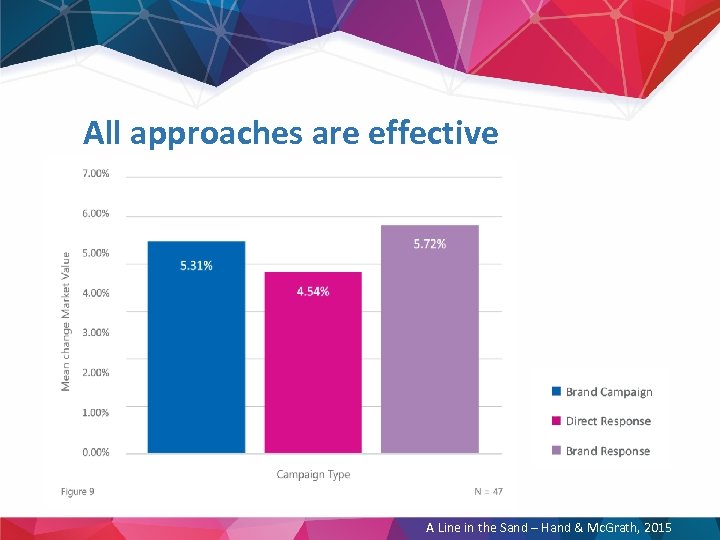 All approaches are effective

7.00%
6.00%
5.00%
4.00%
3.00%
2.00%
1.00%
0.00%

Mean change Market Value

5.31%
4.54%
5.72%

Campaign Type

Brand Campaign
Direct Response
Brand Response

Figure 9

N = 47

A Line in the Sand – Hand & McGrath, 2015